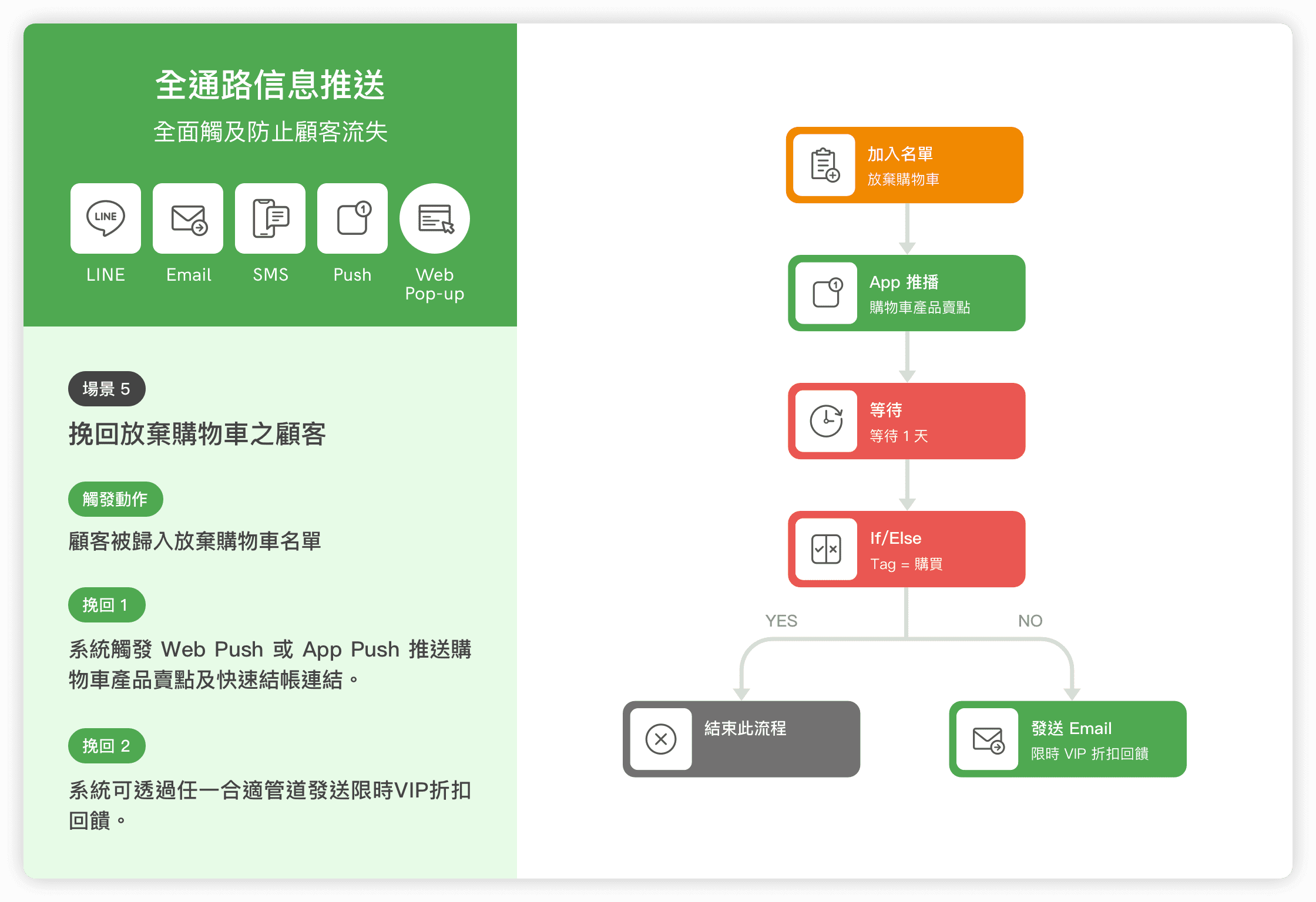 全通路信息推送

全面觸及防止顧客流失

LINE

LINE

Email

SMS

Push

Web Pop-up

場景 5

挽回放棄購物車之顧客

觸發動作

顧客被歸入放棄購物車名單

挽回 1

系統觸發 Web Push 或 App Push 推送購物車產品賣點及快速結帳連結。

挽回 2

系統可透過任一合適管道發送限時VIP折扣回饋。

加入名單
放棄購物車

App 推播
購物車產品賣點

等待
等待 1 天

If/Else
Tag = 購買

YES

NO

結束此流程

發送 Email
限時 VIP 折扣回饋